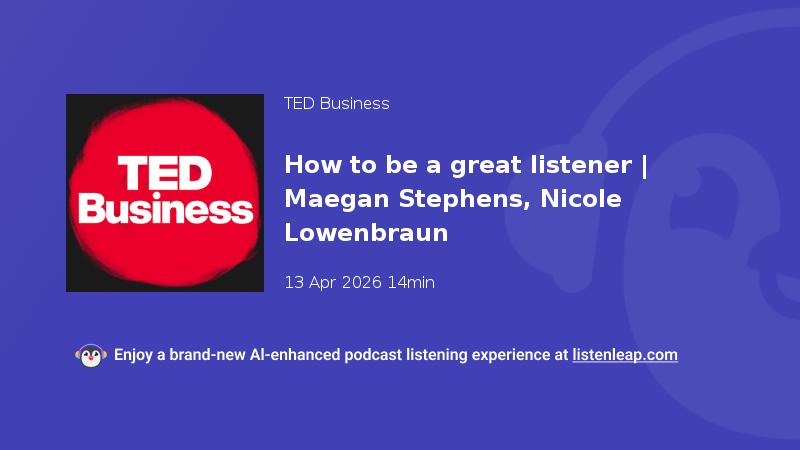 TED Business

TED Business

How to be a great listener | Maegan Stephens, Nicole Lowenbraun

13 Apr 2026 14min

Enjoy a brand-new AI-enhanced podcast listening experience at listenleap.com